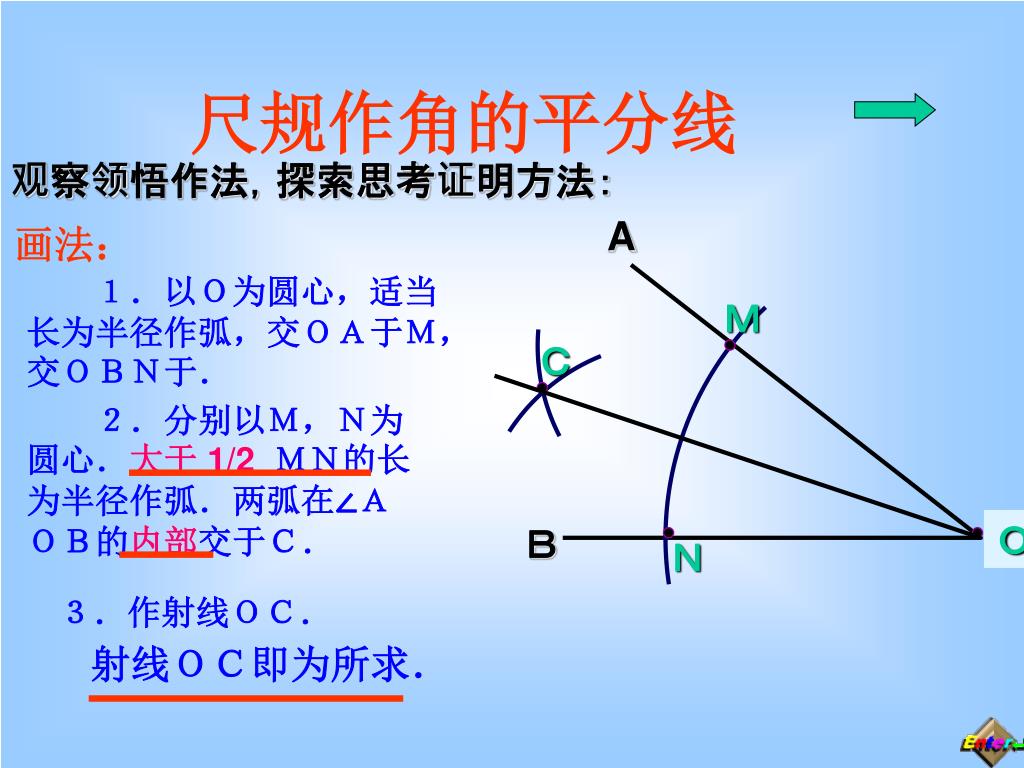 尺规作角的平分线

观察领悟作法，探索思考证明方法：

画法：

1．以O为圆心，适当长为半径作弧，交OA于M，交OBN于.

2．分别以M，N为圆心．大于 1/2 MN的长为半径作弧．两弧在∠AOB的内部交于C．

3．作射线OC．

射线OC即为所求．

A

M

C

B

N

O

Enter